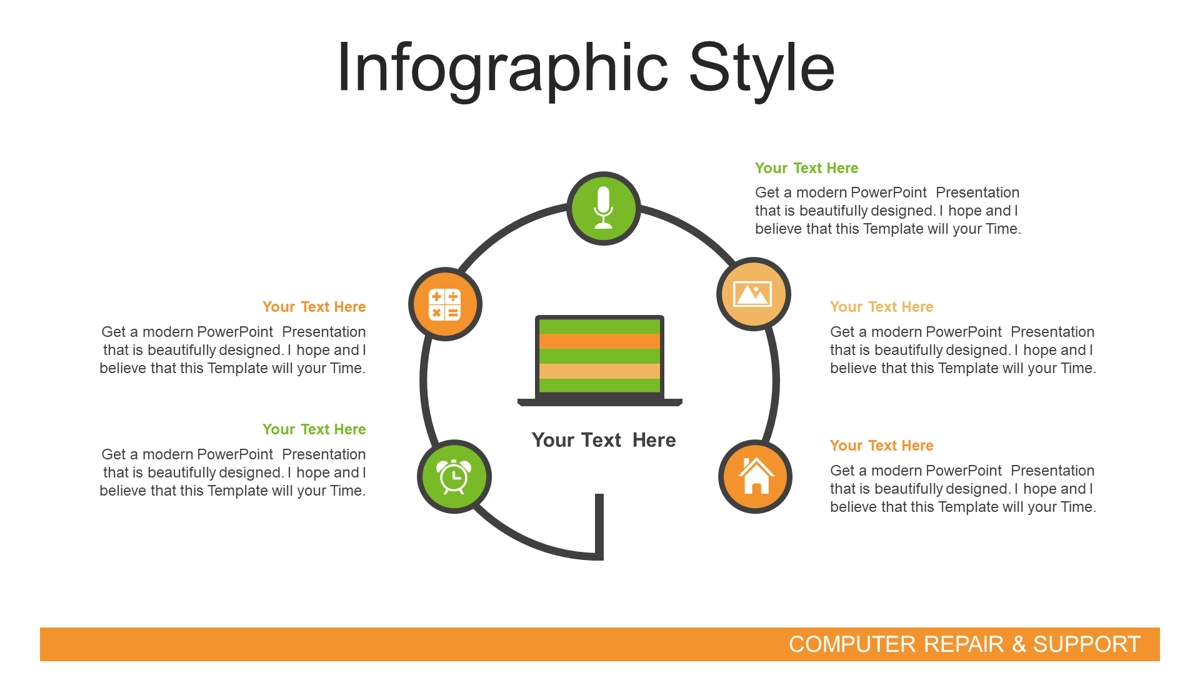 Infographic Style

Your Text Here
Get a modern PowerPoint Presentation that is beautifully designed. I hope and I believe that this Template will your Time.

Your Text Here
Get a modern PowerPoint Presentation that is beautifully designed. I hope and I believe that this Template will your Time.

Your Text Here
Get a modern PowerPoint Presentation that is beautifully designed. I hope and I believe that this Template will your Time.

Your Text Here

Your Text Here
Get a modern PowerPoint Presentation that is beautifully designed. I hope and I believe that this Template will your Time.

Your Text Here
Get a modern PowerPoint Presentation that is beautifully designed. I hope and I believe that this Template will your Time.

COMPUTER REPAIR & SUPPORT